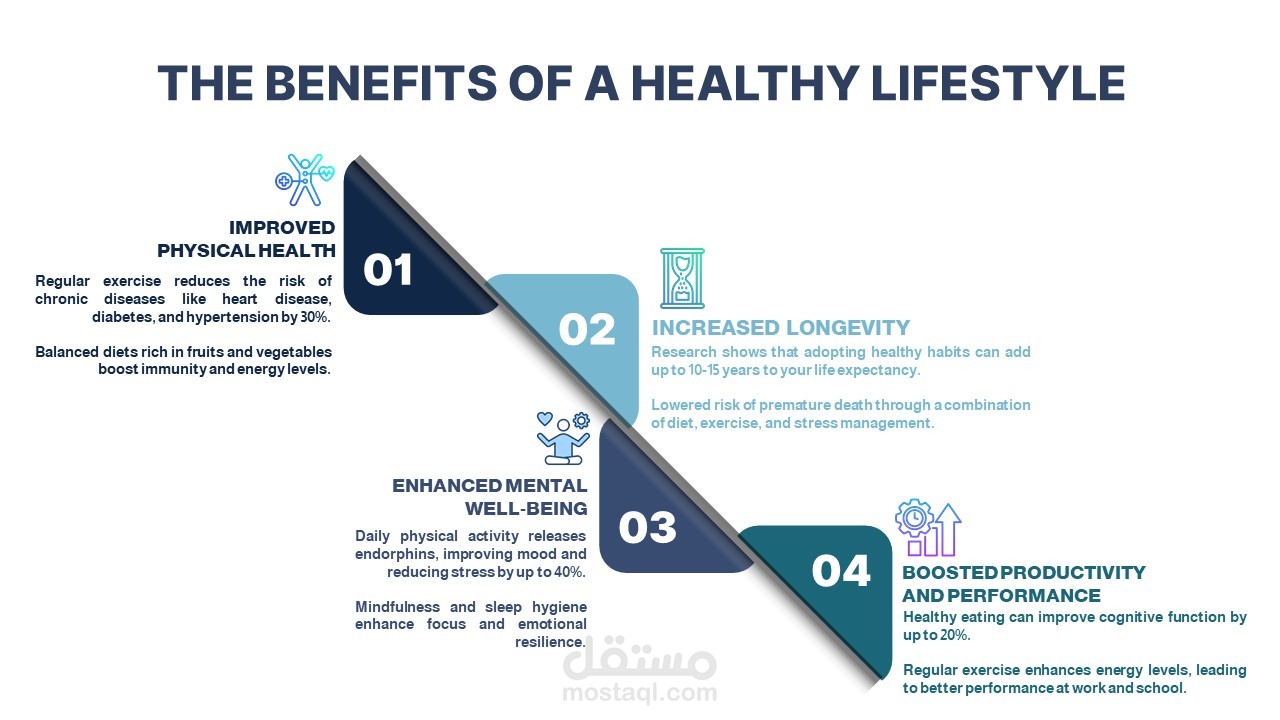 THE BENEFITS OF A HEALTHY LIFESTYLE

01

IMPROVED PHYSICAL HEALTH

Regular exercise reduces the risk of chronic diseases like heart disease, diabetes, and hypertension by 30%.

Balanced diets rich in fruits and vegetables boost immunity and energy levels.

02

INCREASED LONGEVITY

Research shows that adopting healthy habits can add up to 10-15 years to your life expectancy.

Lowered risk of premature death through a combination of diet, exercise, and stress management.

03

ENHANCED MENTAL WELL-BEING

Daily physical activity releases endorphins, improving mood and reducing stress by up to 40%.

Mindfulness and sleep hygiene enhance focus and emotional resilience.

04

BOOSTED PRODUCTIVITY AND PERFORMANCE

Healthy eating can improve cognitive function by up to 20%.

Regular exercise enhances energy levels, leading to better performance at work and school.

مستقل
mostaql.com